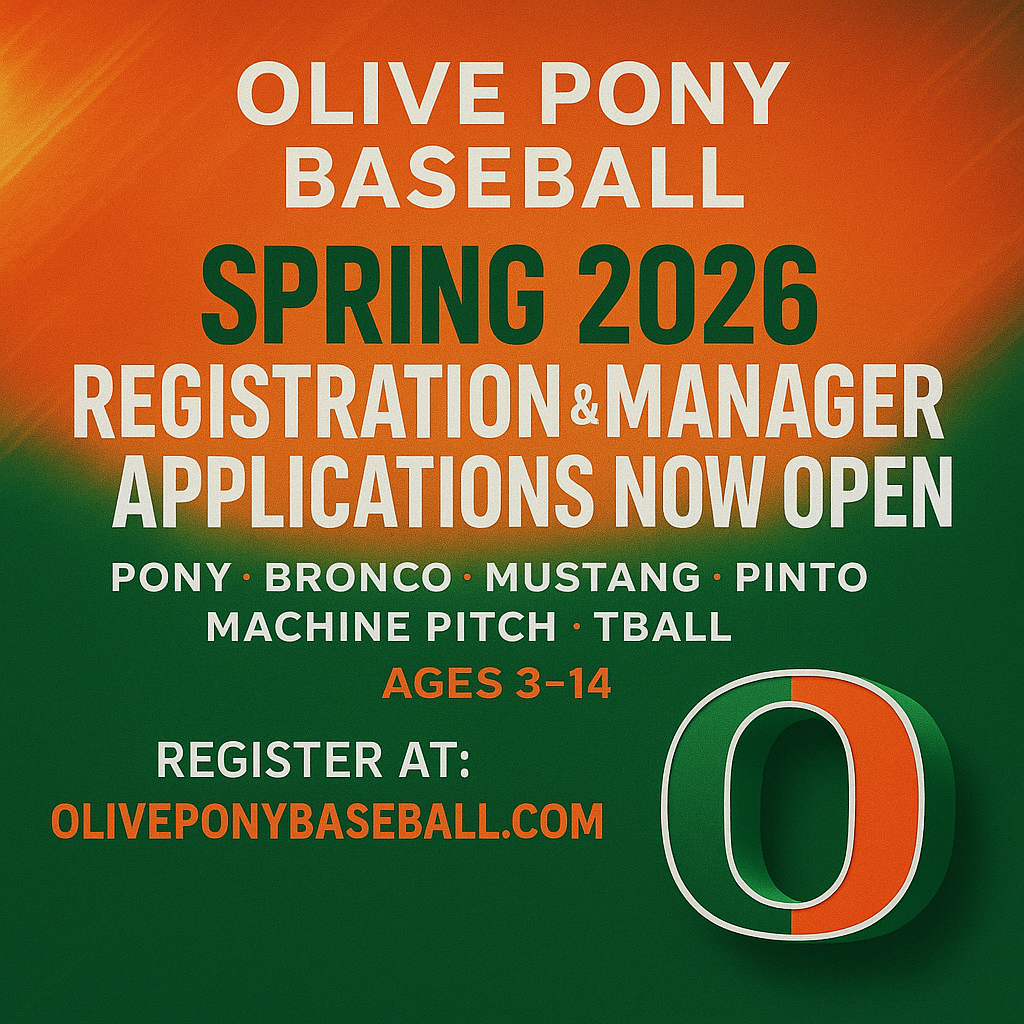 OLIVE PONY BASEBALL

SPRING 2026

REGISTRATION & MANAGER APPLICATIONS NOW OPEN

PONY · BRONCO · MUSTANG · PINTO
MACHINE PITCH · TBALL

AGES 3–14

REGISTER AT:
OLIVEPONYBASEBALL.COM

O